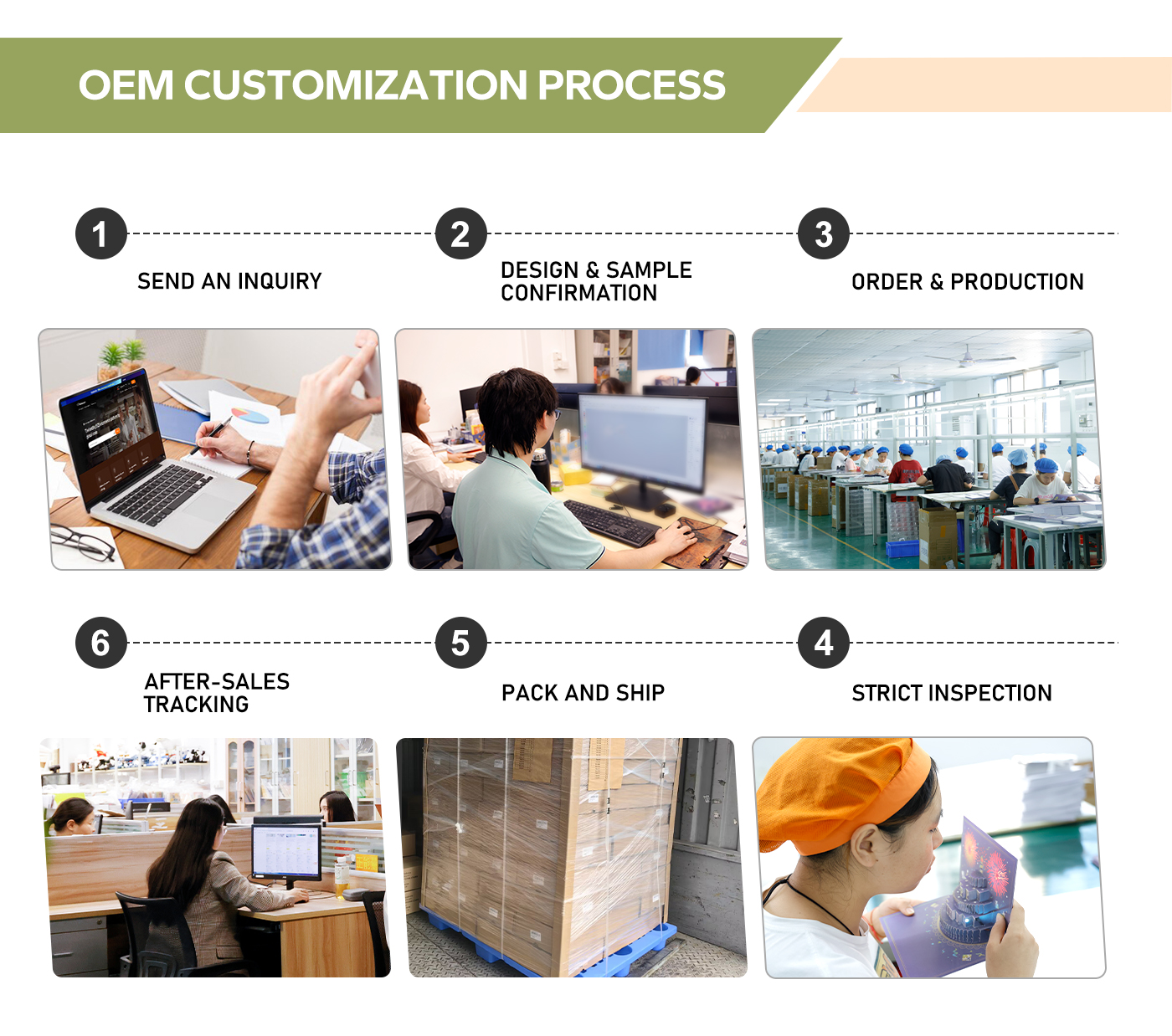 OEM CUSTOMIZATION PROCESS

1
SEND AN INQUIRY

2
DESIGN & SAMPLE CONFIRMATION

3
ORDER & PRODUCTION

6
AFTER-SALES TRACKING

5
PACK AND SHIP

4
STRICT INSPECTION